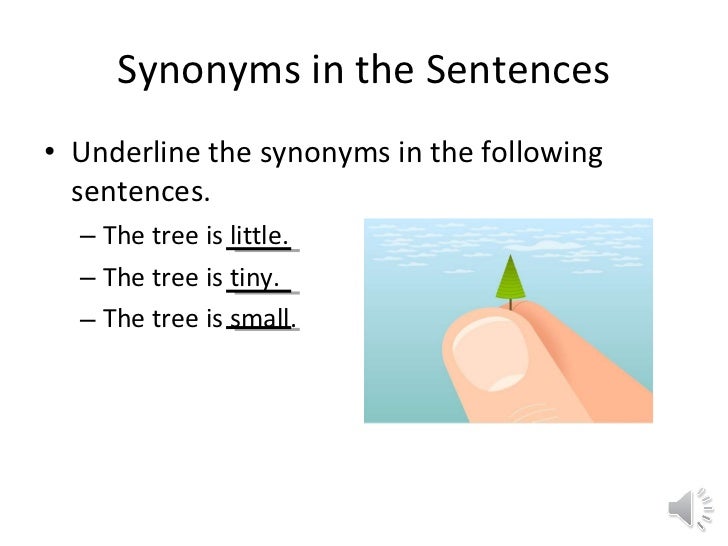 Synonyms in the Sentences

• Underline the synonyms in the following sentences.

– The tree is little.

– The tree is tiny.

– The tree is small.